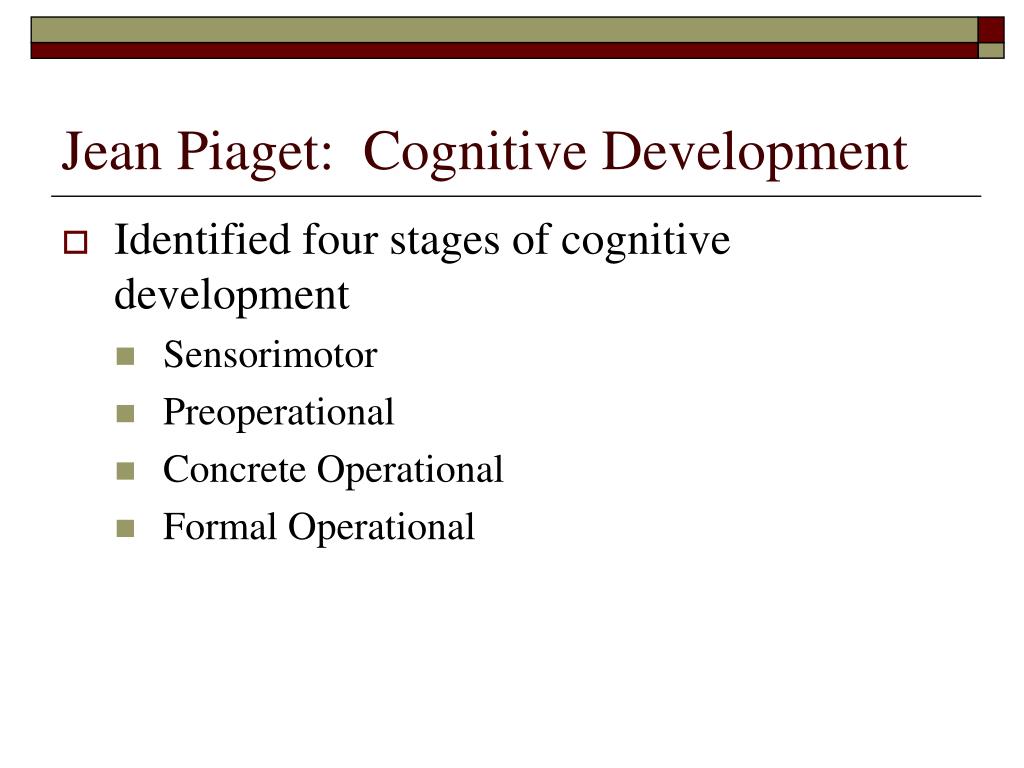 Jean Piaget:  Cognitive Development

Identified four stages of cognitive development

Sensorimotor

Preoperational

Concrete Operational

Formal Operational